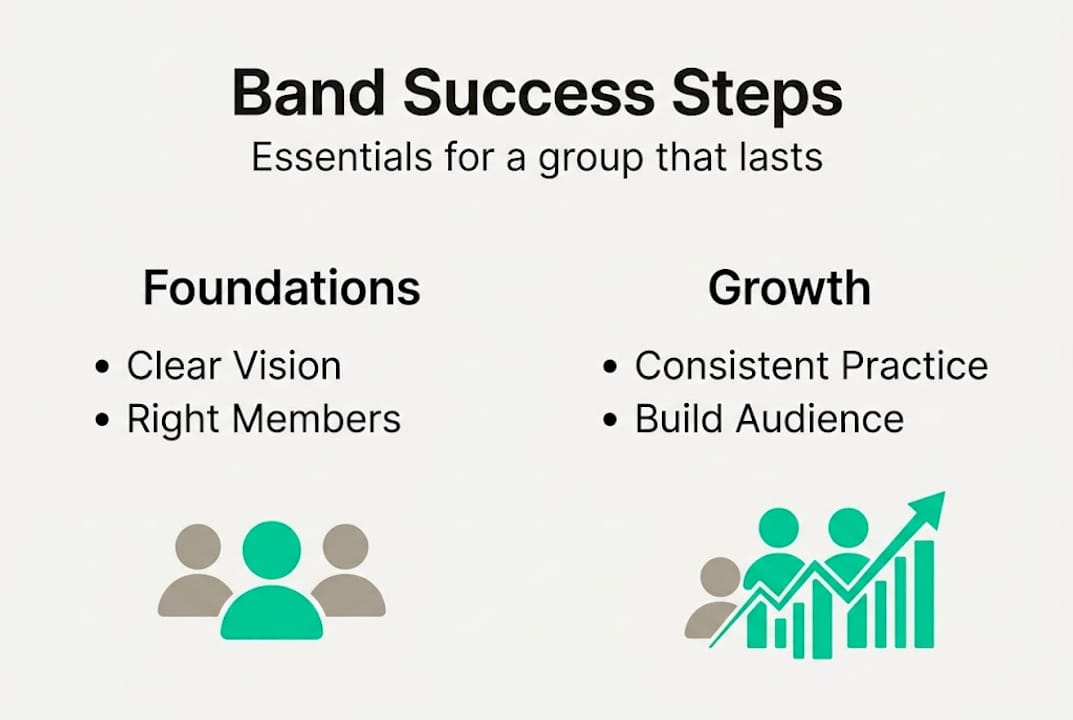 Band Success Steps
Essentials for a group that lasts

Foundations
• Clear Vision
• Right Members

Growth
• Consistent Practice
• Build Audience